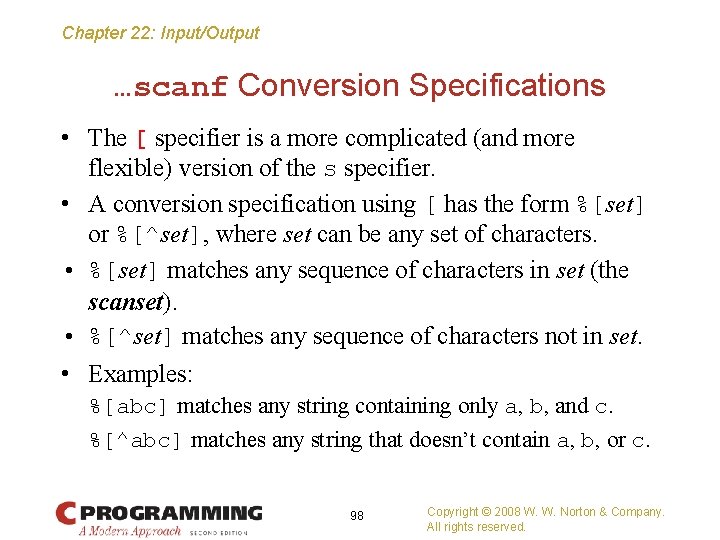 Chapter 22: Input/Output

…scanf Conversion Specifications

• The [ specifier is a more complicated (and more flexible) version of the s specifier.

• A conversion specification using [ has the form %[set] or %[^set], where set can be any set of characters.

• %[set] matches any sequence of characters in set (the scanset).

• %[^set] matches any sequence of characters not in set.

• Examples:
%[abc] matches any string containing only a, b, and c.
%[^abc] matches any string that doesn't contain a, b, or c.

C PROGRAMMING
A Modern Approach SECOND EDITION

98

Copyright © 2008 W. W. Norton & Company.
All rights reserved.